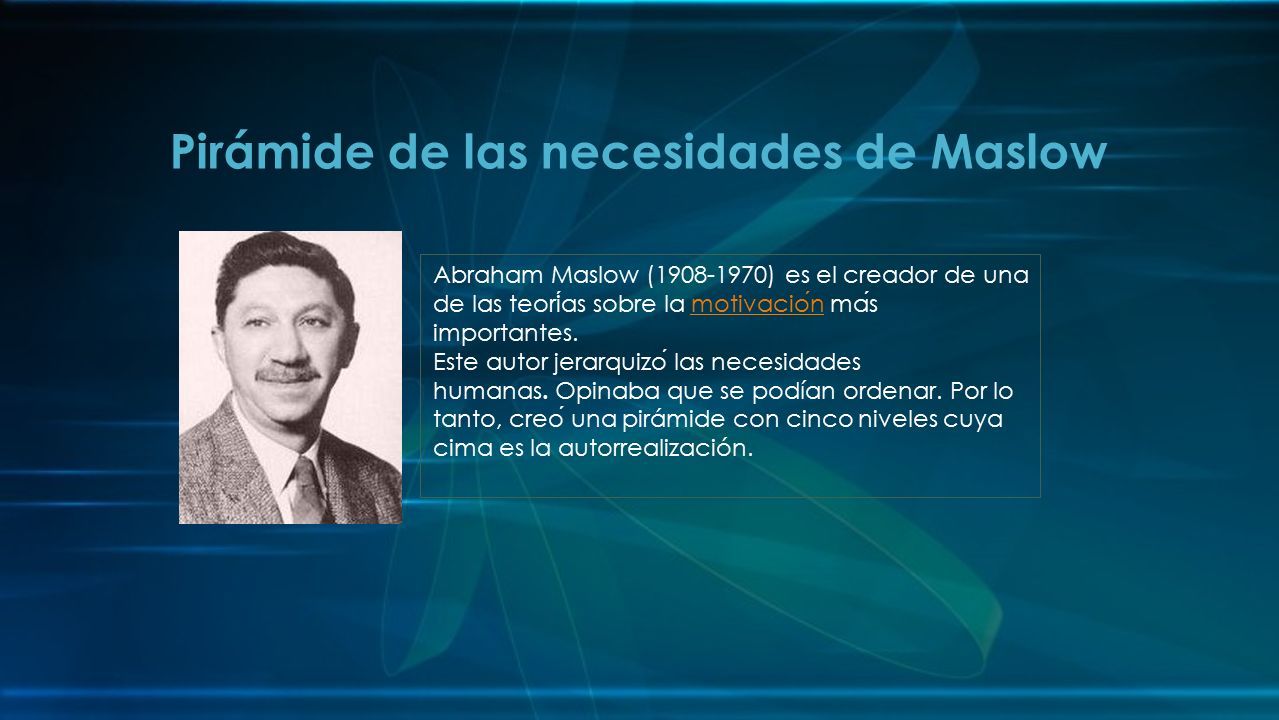 Pirámide de las necesidades de Maslow

Abraham Maslow (1908-1970) es el creador de una de las teorías sobre la motivación más importantes.
Este autor jerarquizó las necesidades humanas. Opinaba que se podían ordenar. Por lo tanto, creó una pirámide con cinco niveles cuya cima es la autorrealización.